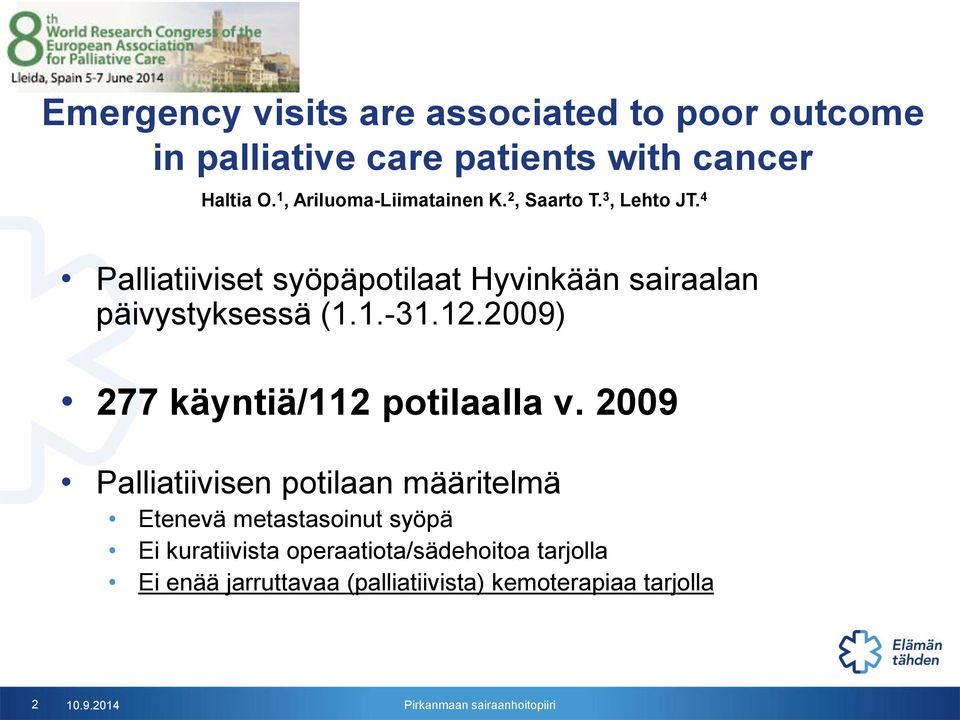 8th World Research Congress of the European Association for Palliative Care
Lleida, Spain 5-7 June 2014

Emergency visits are associated to poor outcome in palliative care patients with cancer

Haltia O.$^1$, Ariluoma-Liimatainen K.$^2$, Saarto T.$^3$, Lehto JT.$^4$

• Palliatiiviset syöpäpotilaat Hyvinkään sairaalan päivystyksessä (1.1.-31.12.2009)

• 277 käyntiä/112 potilaalla v. 2009

• Palliatiivisen potilaan määritelmä
  • Etenevä metastasoinut syöpä
  • Ei kuratiivista operaatiota/sädehoitoa tarjolla
  • Ei enää jarruttavaa (palliatiivista) kemoterapiaa tarjolla

Elämän tähden

2 10.9.2014 Pirkanmaan sairaanhoitopiiri